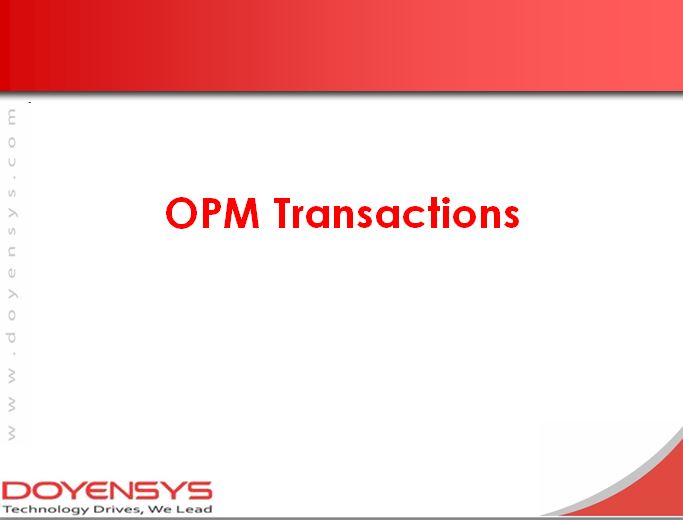 www.doyensys.com

OPM Transactions

DOYENSYS
Technology Drives, We Lead